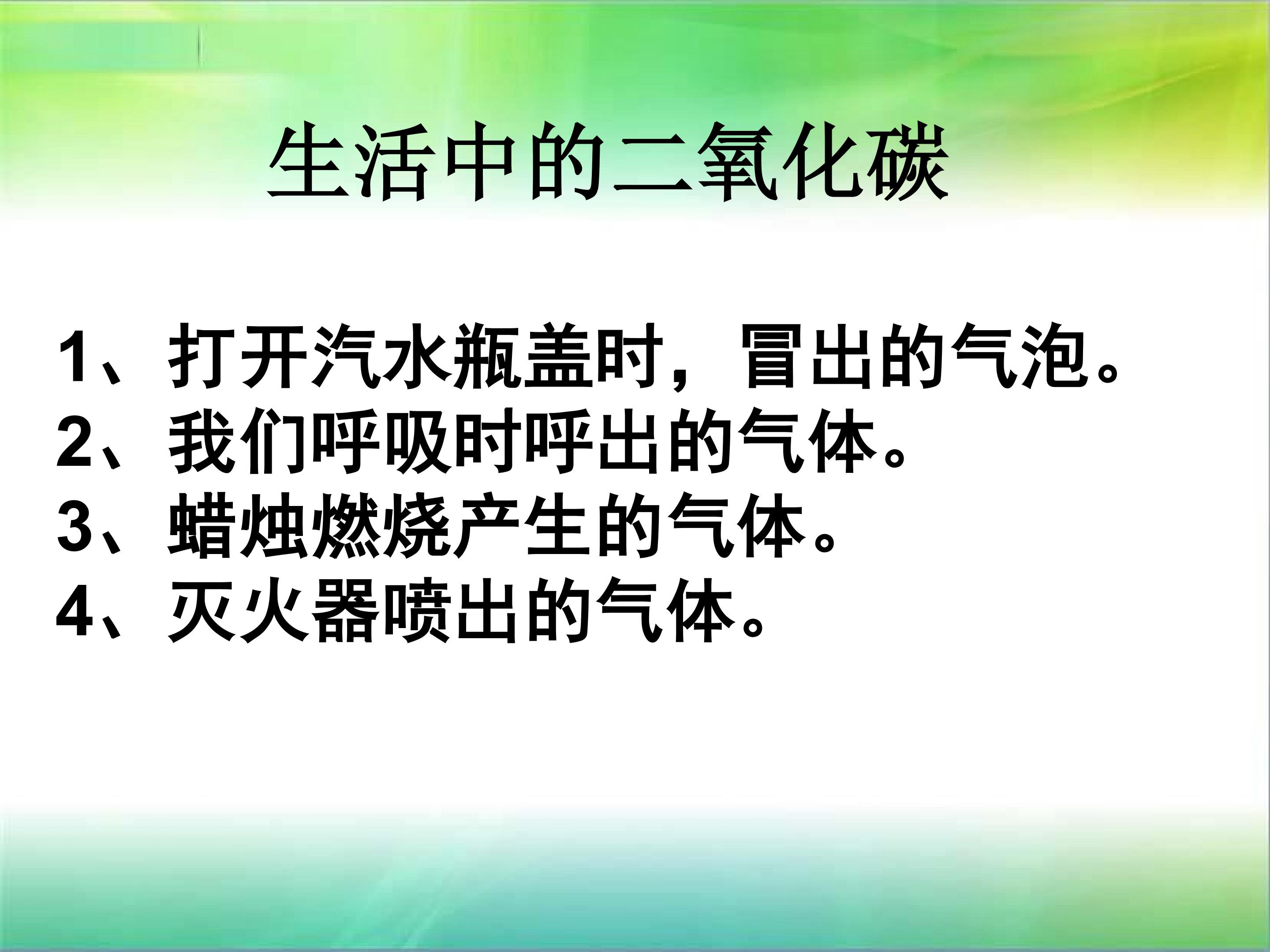 生活中的二氧化碳

1、打开汽水瓶盖时，冒出的气泡。
2、我们呼吸时呼出的气体。
3、蜡烛燃烧产生的气体。
4、灭火器喷出的气体。